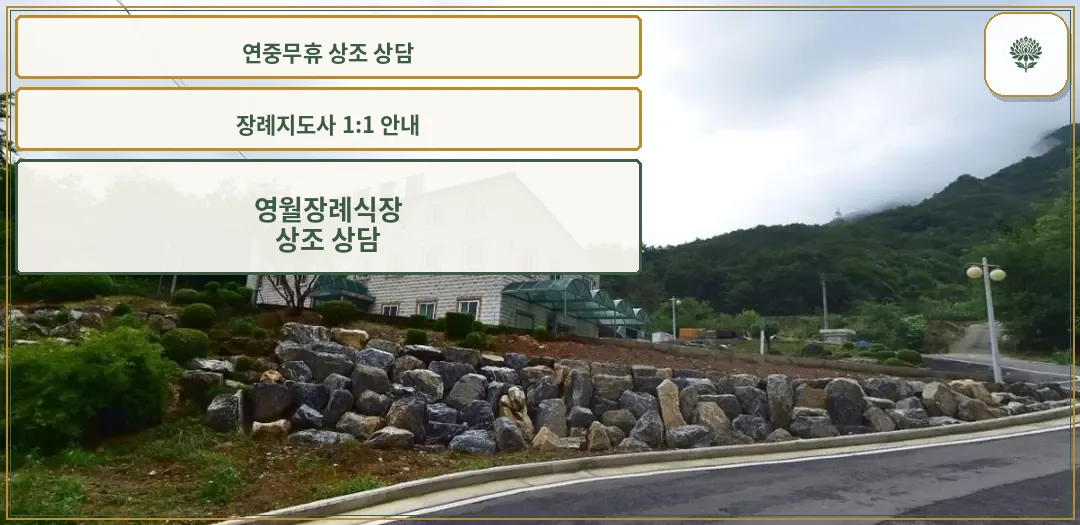 연중무휴 상조 상담

장례지도사 1:1 안내

영월장례식장
상조 상담